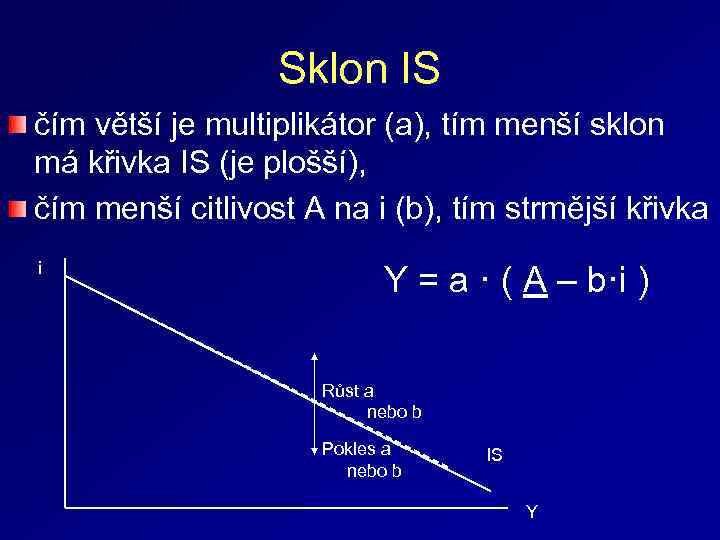 Sklon IS

čím větší je multiplikátor (a), tím menší sklon má křivka IS (je plošší),

čím menší citlivost A na i (b), tím strmější křivka

$Y = a \cdot ( \underline{A} - b \cdot i )$

i

Růst a nebo b

Pokles a nebo b

IS

Y